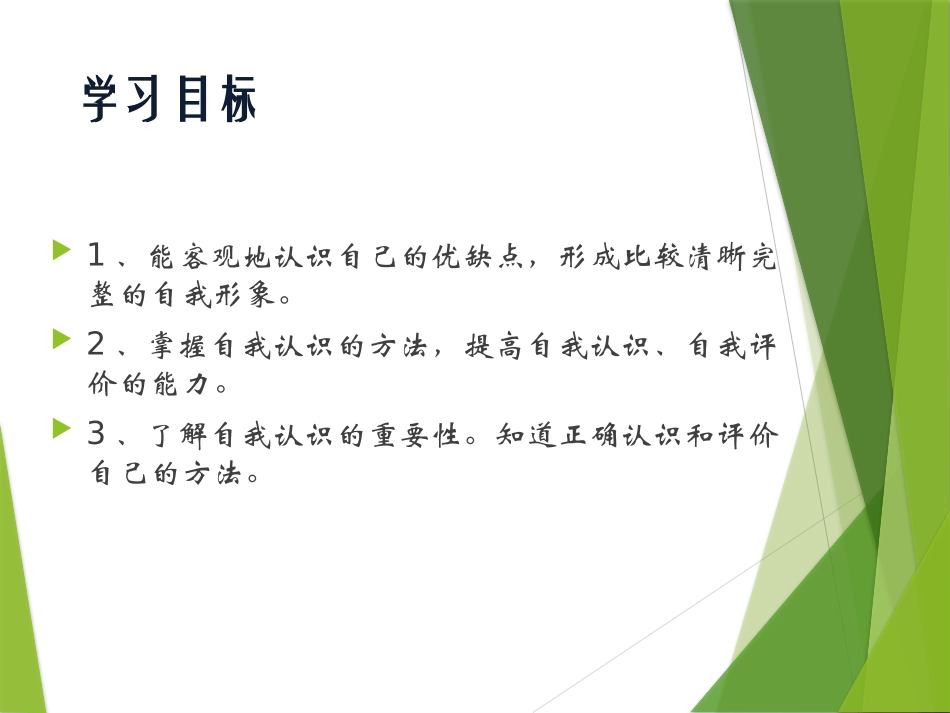 学习目标

1、能客观地认识自己的优缺点，形成比较清晰完整的自我形象。

2、掌握自我认识的方法，提高自我认识、自我评价的能力。

3、了解自我认识的重要性。知道正确认识和评价自己的方法。